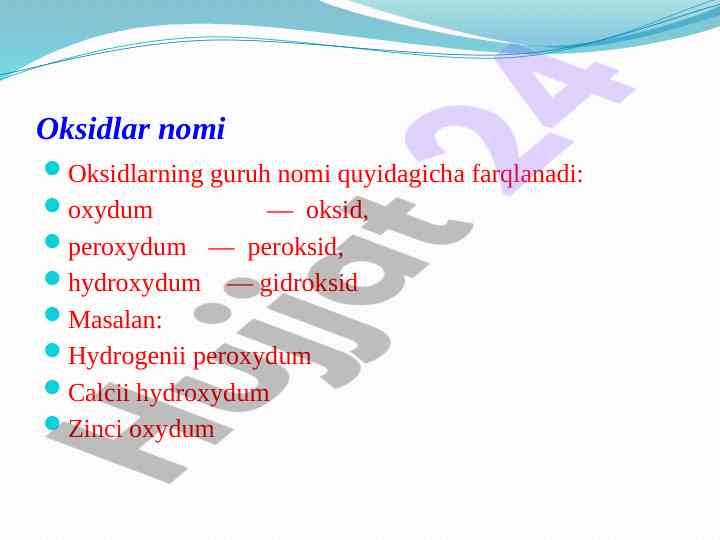 Oksidlar nomi

Oksidlarning guruh nomi quyidagicha farqlanadi:

oxydum — oksid,

peroxydum — peroksid,

hydroxydum — gidroksid

Masalan:

Hydrogenii peroxydum

Calcii hydroxydum

Zinci oxydum

Hujjat 24